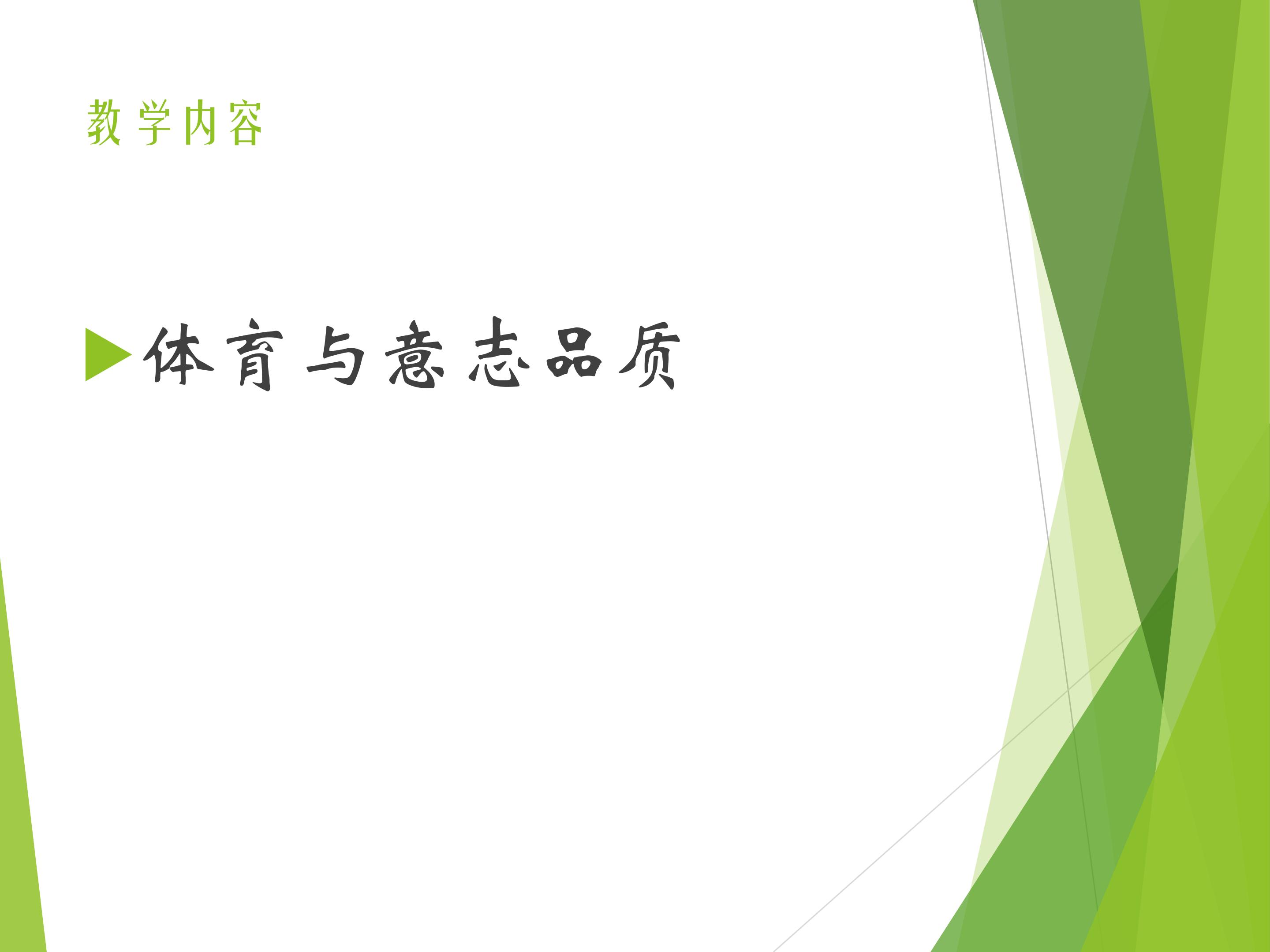 教学内容

体育与意志品质